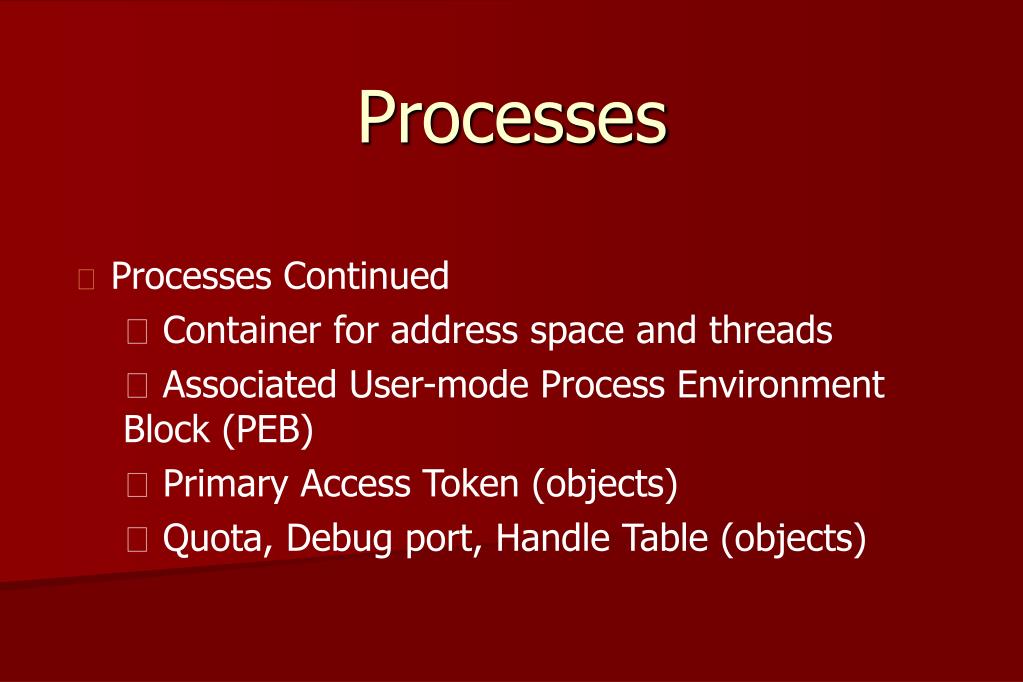 Processes

Processes Continued

Container for address space and threads

Associated User-mode Process Environment Block (PEB)

Primary Access Token (objects)

Quota, Debug port, Handle Table (objects)